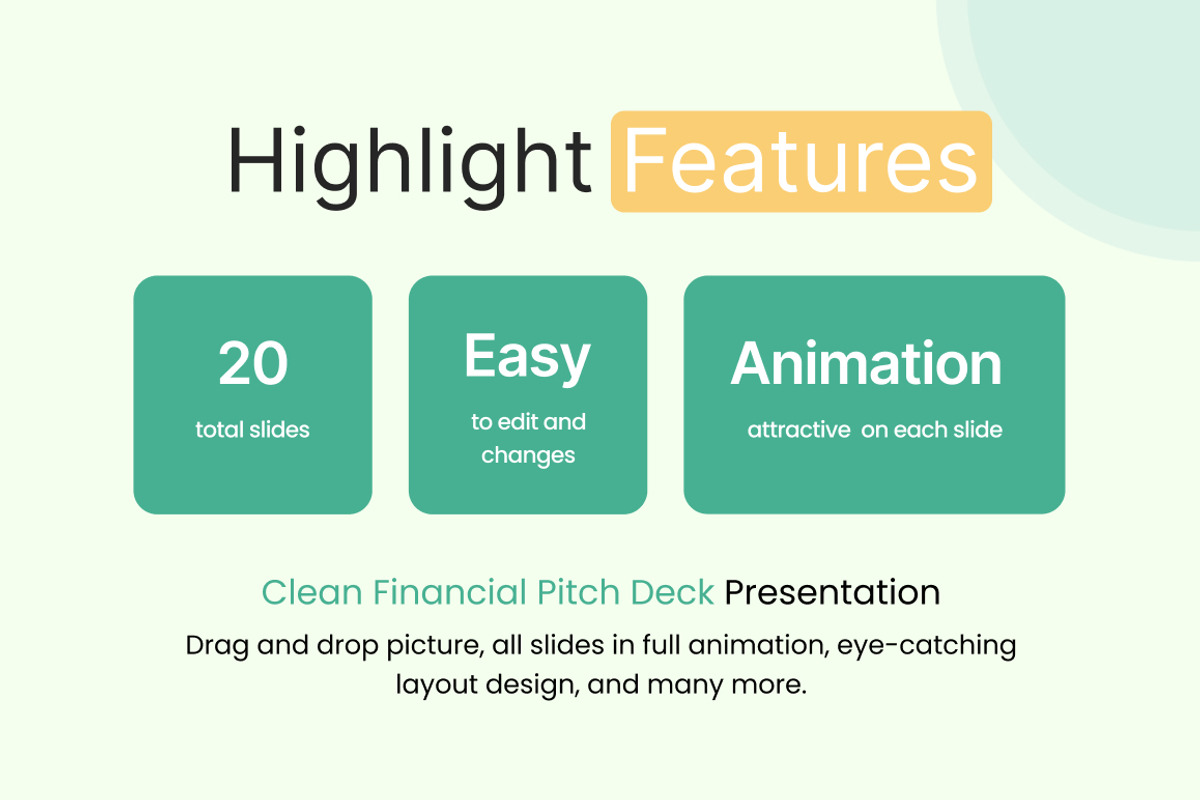 Highlight Features

20
total slides

Easy
to edit and changes

Animation
attractive on each slide

Clean Financial Pitch Deck Presentation

Drag and drop picture, all slides in full animation, eye-catching layout design, and many more.